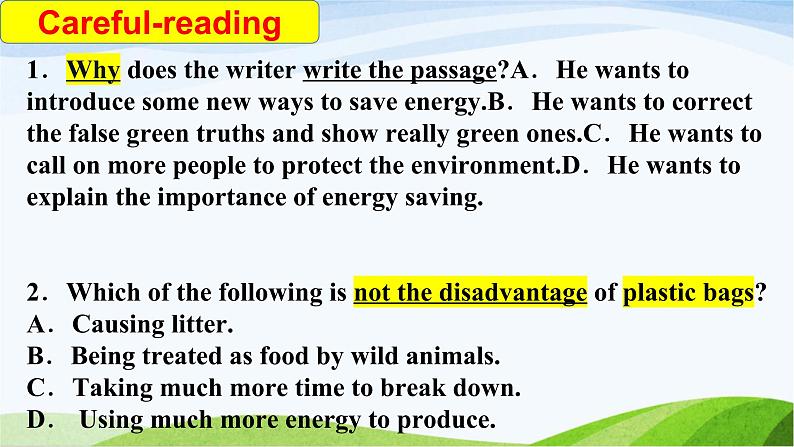 Careful-reading

1. Why does the writer write the passage?A. He wants to introduce some new ways to save energy.B. He wants to correct the false green truths and show really green ones.C. He wants to call on more people to protect the environment.D. He wants to explain the importance of energy saving.

2. Which of the following is not the disadvantage of plastic bags?
A. Causing litter.
B. Being treated as food by wild animals.
C. Taking much more time to break down.
D. Using much more energy to produce.